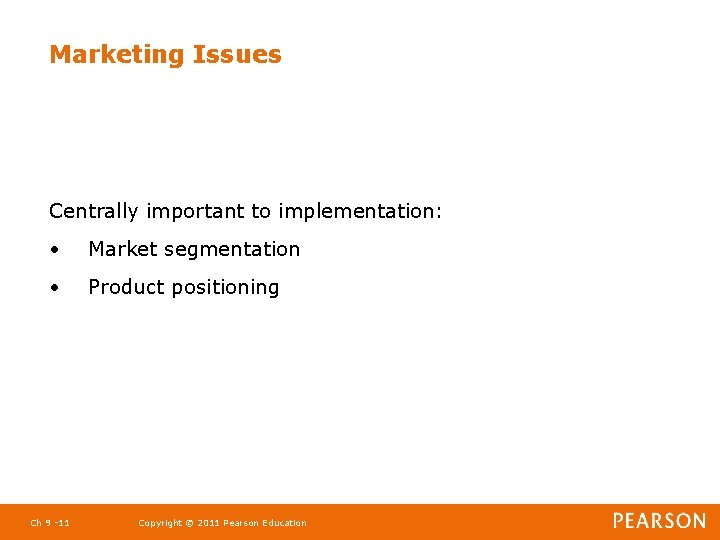 Marketing Issues

Centrally important to implementation:

• Market segmentation

• Product positioning

Ch 9 -11 Copyright © 2011 Pearson Education

PEARSON